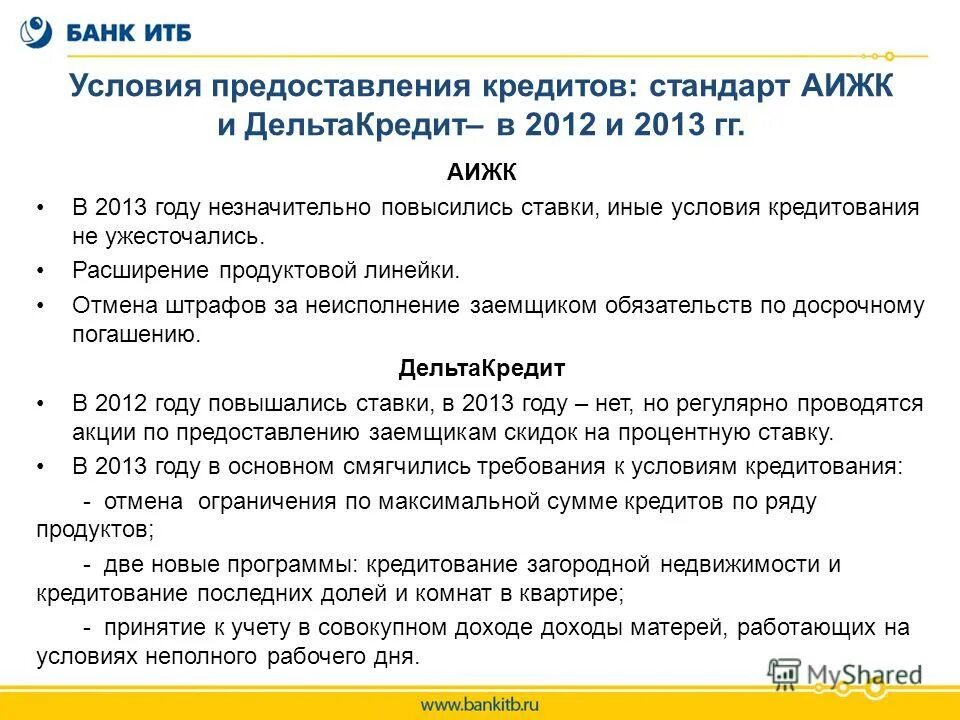 БАНК ИТБ

Условия предоставления кредитов: стандарт АИЖК и ДельтаКредит– в 2012 и 2013 гг.

АИЖК

• В 2013 году незначительно повысились ставки, иные условия кредитования не ужесточались.

• Расширение продуктовой линейки.

• Отмена штрафов за неисполнение заемщиком обязательств по досрочному погашению.

ДельтаКредит

• В 2012 году повышались ставки, в 2013 году – нет, но регулярно проводятся акции по предоставлению заемщикам скидок на процентную ставку.

• В 2013 году в основном смягчились требования к условиям кредитования:

- отмена ограничения по максимальной сумме кредитов по ряду продуктов;

- две новые программы: кредитование загородной недвижимости и кредитование последних долей и комнат в квартире;

- принятие к учету в совокупном доходе доходы матерей, работающих на условиях неполного рабочего дня.

MyShared

www.bankitb.ru